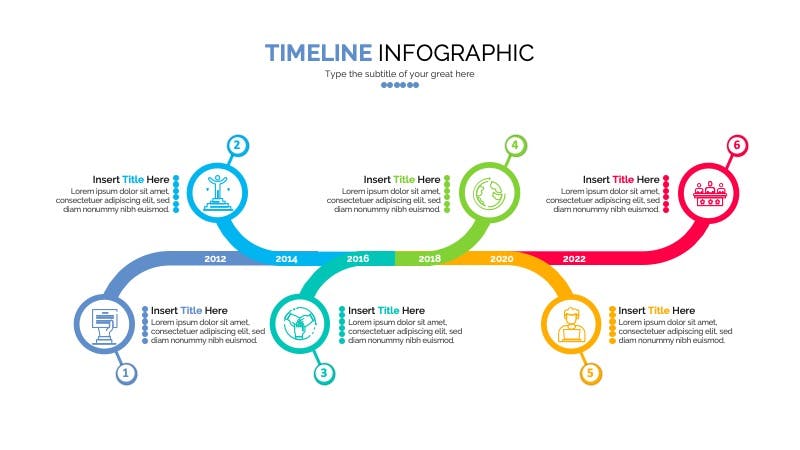 TIMELINE INFOGRAPHIC

Type the subtitle of your great here

2

Insert Title Here
Lorem ipsum dolor sit amet, consectetuer adipiscing elit, sed diam nonummy nibh euismod.

4

Insert Title Here
Lorem ipsum dolor sit amet, consectetuer adipiscing elit, sed diam nonummy nibh euismod.

6

Insert Title Here
Lorem ipsum dolor sit amet, consectetuer adipiscing elit, sed diam nonummy nibh euismod.

2012 2014 2016 2018 2020 2022

Insert Title Here
Lorem ipsum dolor sit amet, consectetuer adipiscing elit, sed diam nonummy nibh euismod.

1

Insert Title Here
Lorem ipsum dolor sit amet, consectetuer adipiscing elit, sed diam nonummy nibh euismod.

3

Insert Title Here
Lorem ipsum dolor sit amet, consectetuer adipiscing elit, sed diam nonummy nibh euismod.

5